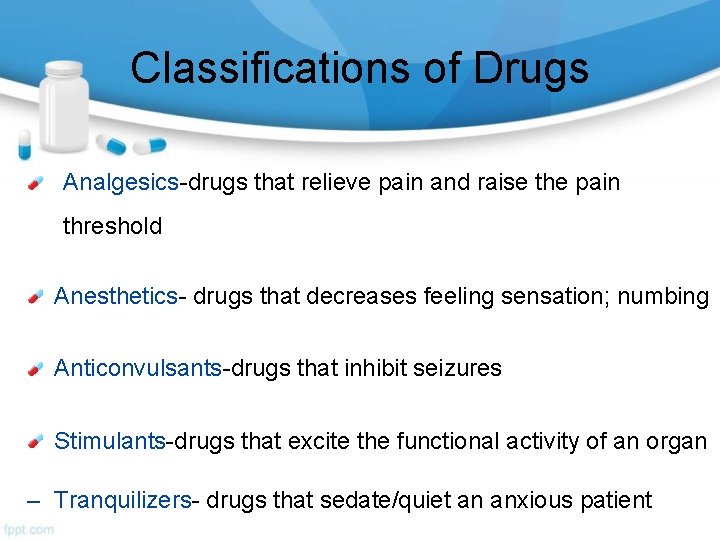 Classifications of Drugs

Analgesics-drugs that relieve pain and raise the pain threshold

Anesthetics- drugs that decreases feeling sensation; numbing

Anticonvulsants-drugs that inhibit seizures

Stimulants-drugs that excite the functional activity of an organ

– Tranquilizers- drugs that sedate/quiet an anxious patient

fppt.com